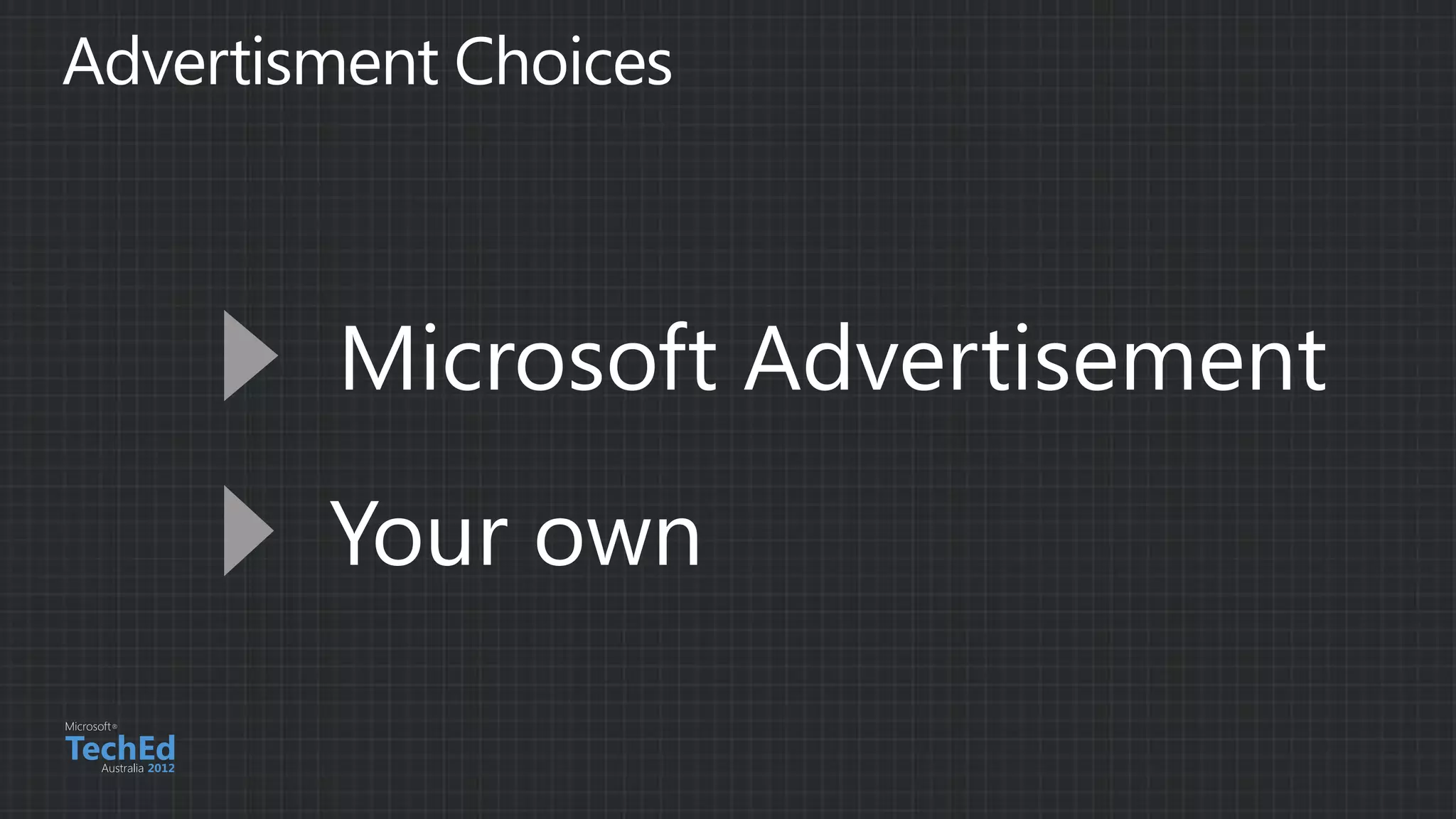 Advertisment Choices

Microsoft Advertisement

Your own

Microsoft®
TechEd
Australia 2012